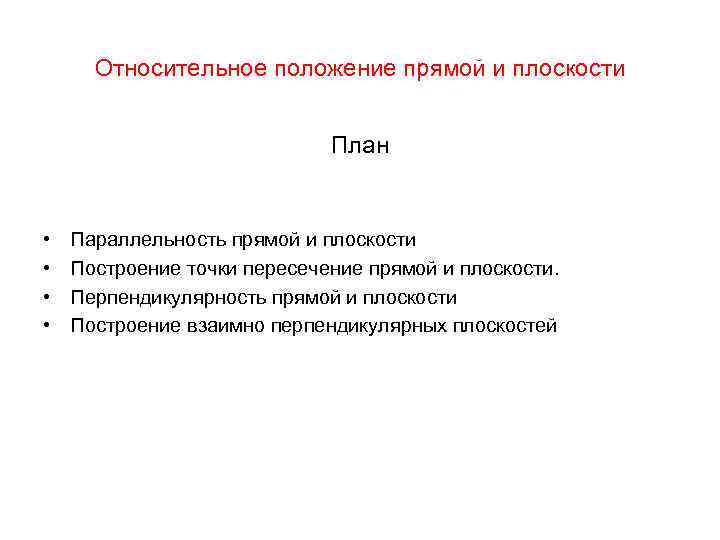 Относительное положение прямой и плоскости

План

• Параллельность прямой и плоскости
• Построение точки пересечение прямой и плоскости.
• Перпендикулярность прямой и плоскости
• Построение взаимно перпендикулярных плоскостей